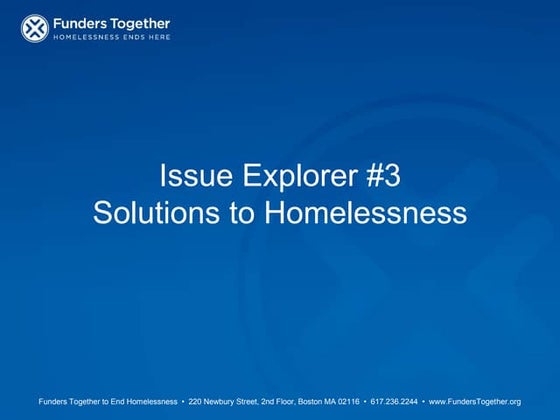 Funders Together
HOMELESSNESS ENDS HERE

Issue Explorer #3
Solutions to Homelessness

Funders Together to End Homelessness • 220 Newbury Street, 2nd Floor, Boston MA 02116 • 617.236.2244 • www.FundersTogether.org